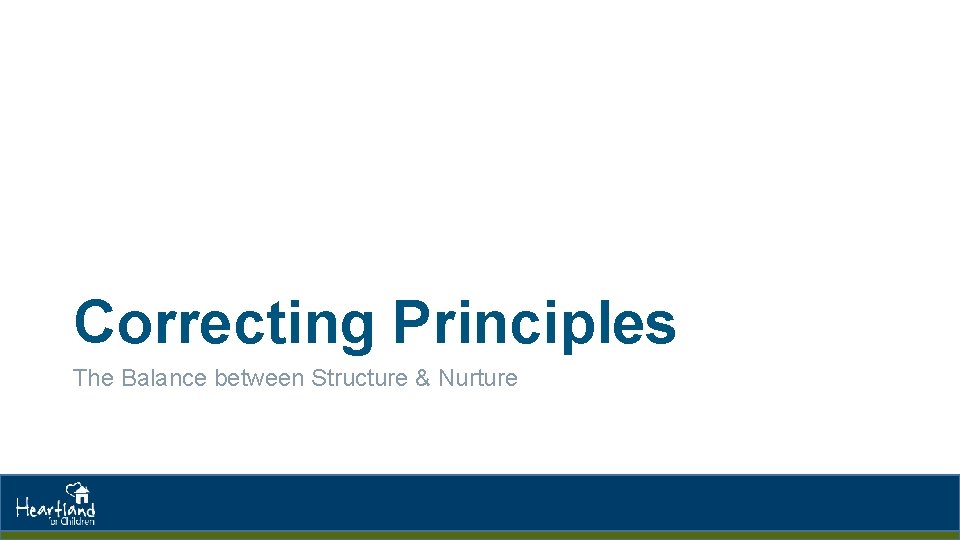 Correcting Principles

The Balance between Structure & Nurture

Heartland for Children